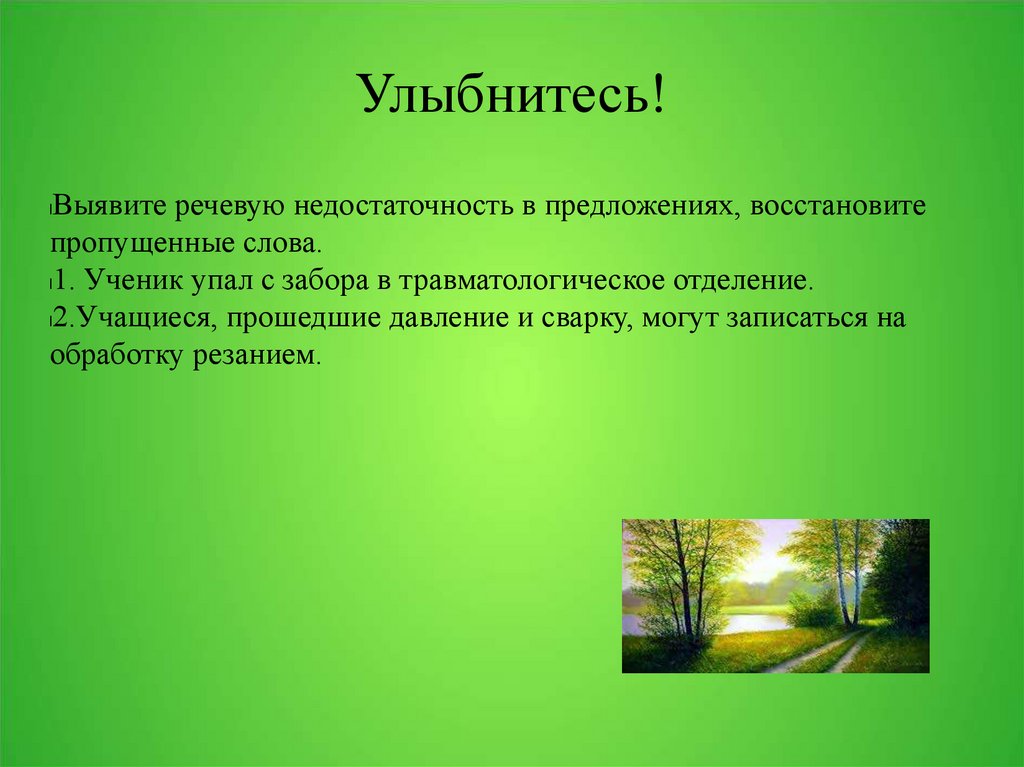 Улыбнитесь!

Выявите речевую недостаточность в предложениях, восстановите пропущенные слова.
1. Ученик упал с забора в травматологическое отделение.
2.Учащиеся, прошедшие давление и сварку, могут записаться на обработку резанием.